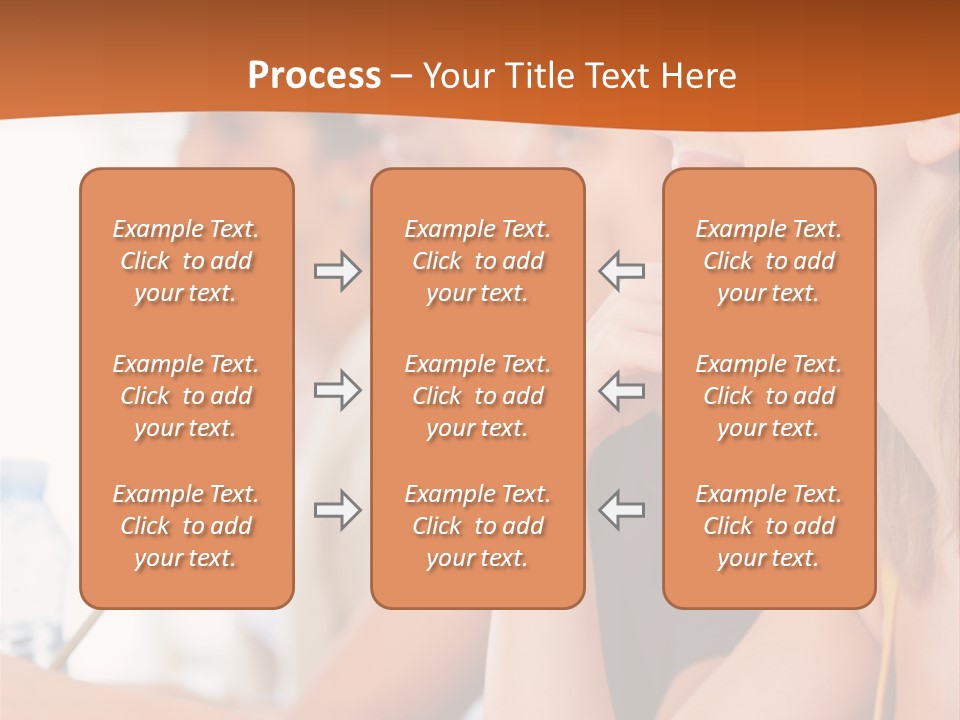 Process – Your Title Text Here

Example Text. Click to add your text.

Example Text. Click to add your text.

Example Text. Click to add your text.

Example Text. Click to add your text.

Example Text. Click to add your text.

Example Text. Click to add your text.

Example Text. Click to add your text.

Example Text. Click to add your text.

Example Text. Click to add your text.